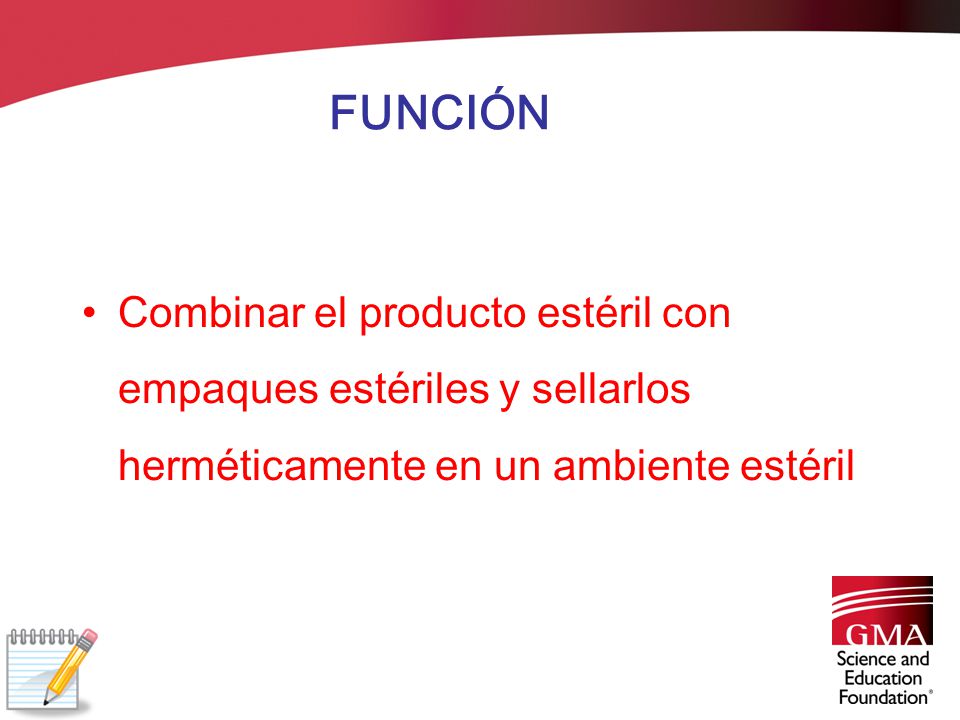 FUNCIÓN

• Combinar el producto estéril con empaques estériles y sellarlos herméticamente en un ambiente estéril

GMA
Science and Education Foundation®